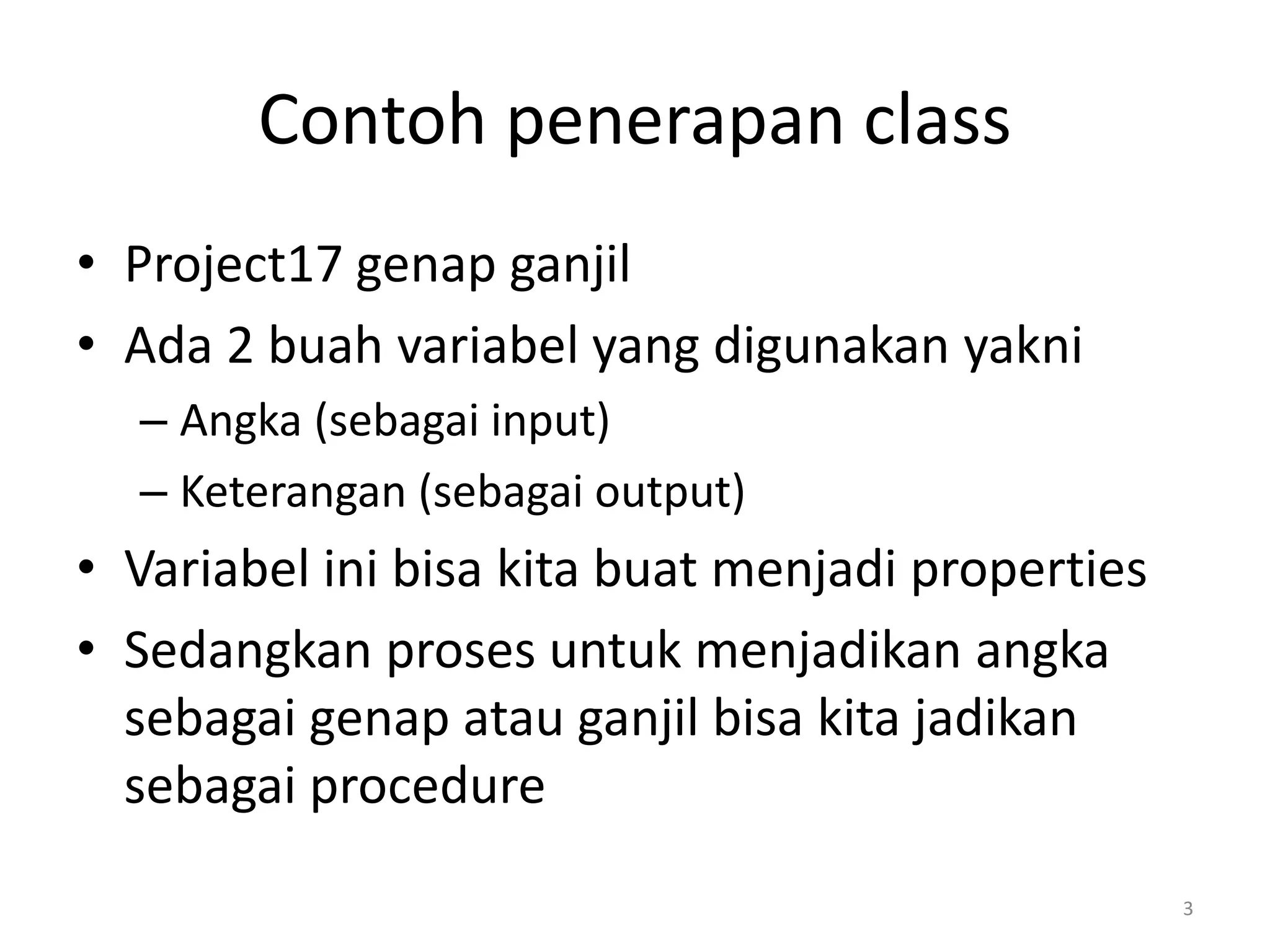 Contoh penerapan class

• Project17 genap ganjil
• Ada 2 buah variabel yang digunakan yakni
– Angka (sebagai input)
– Keterangan (sebagai output)
• Variabel ini bisa kita buat menjadi properties
• Sedangkan proses untuk menjadikan angka sebagai genap atau ganjil bisa kita jadikan sebagai procedure

3